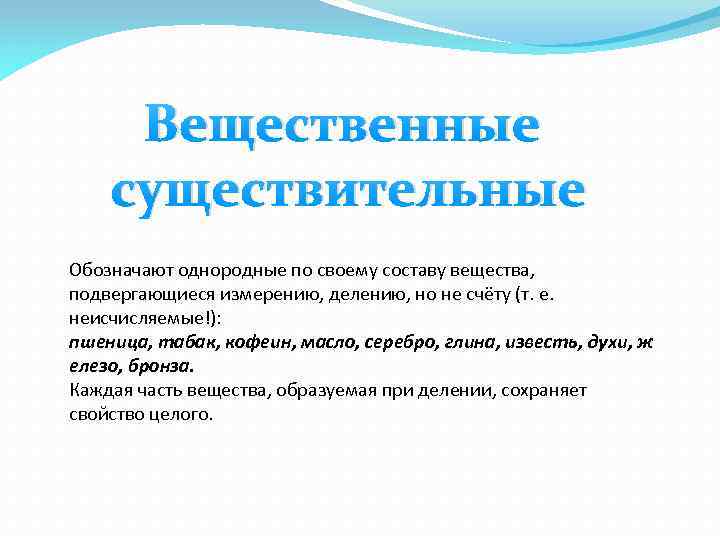 Вещественные существительные

Обозначают однородные по своему составу вещества, подвергающиеся измерению, делению, но не счёту (т. е. неисчисляемые!):
пшеница, табак, кофеин, масло, серебро, глина, известь, духи, ж елезо, бронза.
Каждая часть вещества, образуемая при делении, сохраняет свойство целого.